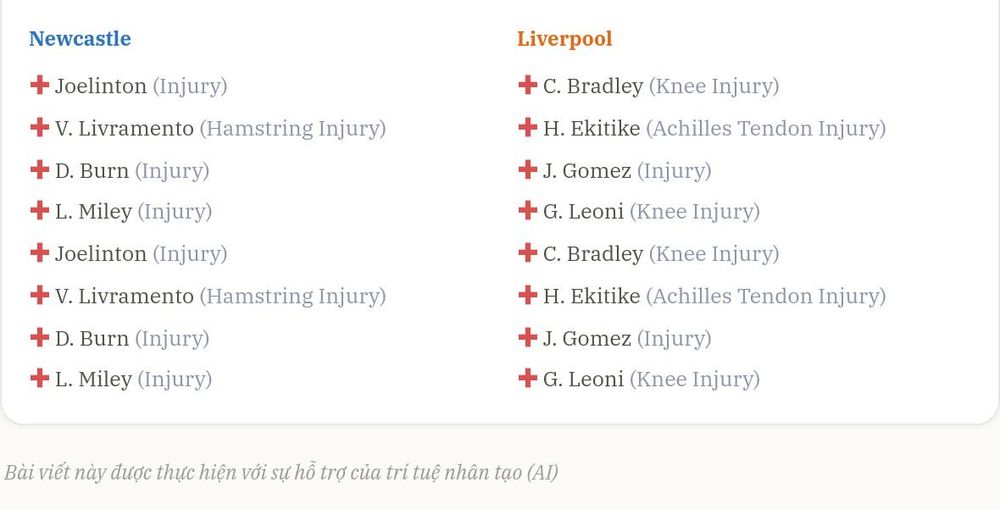 Newcastle

Joelinton (Injury)
V. Livramento (Hamstring Injury)
D. Burn (Injury)
L. Miley (Injury)
Joelinton (Injury)
V. Livramento (Hamstring Injury)
D. Burn (Injury)
L. Miley (Injury)

Liverpool

C. Bradley (Knee Injury)
H. Ekitike (Achilles Tendon Injury)
J. Gomez (Injury)
G. Leoni (Knee Injury)
C. Bradley (Knee Injury)
H. Ekitike (Achilles Tendon Injury)
J. Gomez (Injury)
G. Leoni (Knee Injury)

Bài viết này được thực hiện với sự hỗ trợ của trí tuệ nhân tạo (AI)